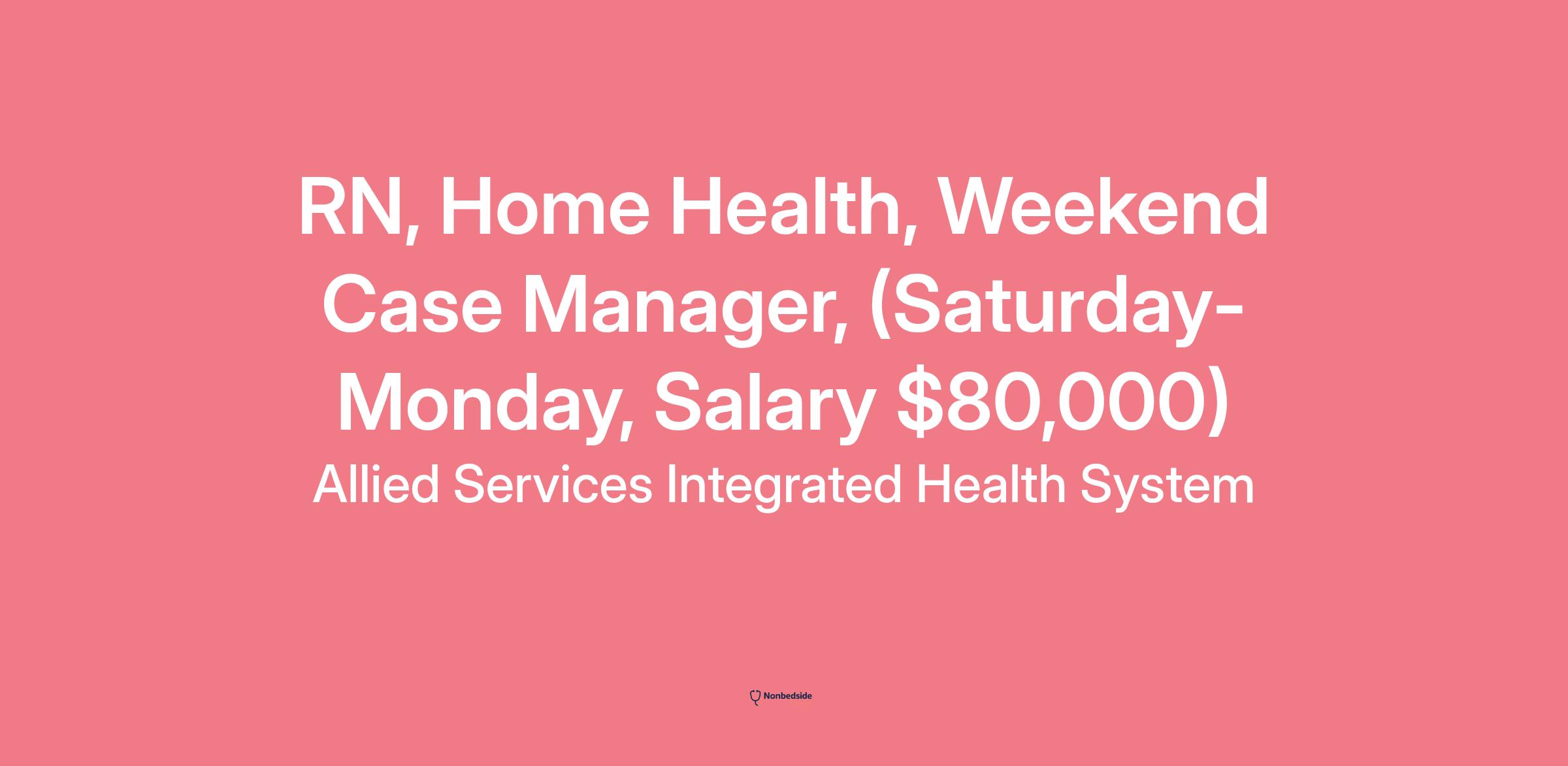 RN, Home Health, Weekend Case Manager, (Saturday-Monday, Salary \$80,000)

Allied Services Integrated Health System

Nonbedside